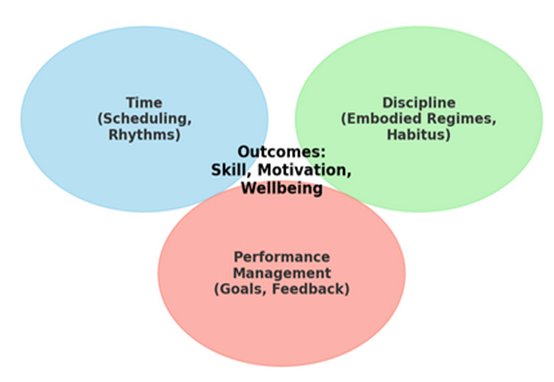 Time
(Scheduling,
Rhythms)

Discipline
(Embodied Regimes,
Habitus)

Outcomes:
Skill, Motivation,
Wellbeing

Performance
Management
(Goals, Feedback)